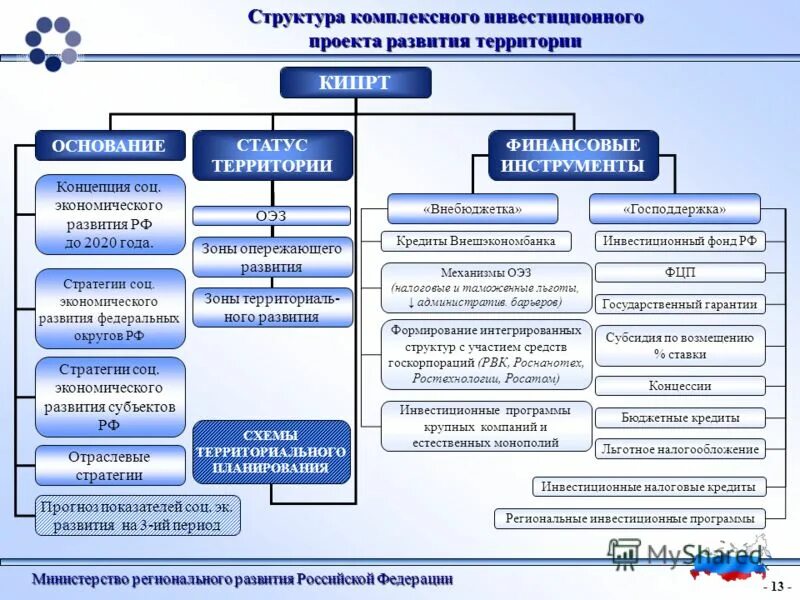 Структура комплексного инвестиционного проекта развития территории

КИПРТ

ОСНОВАНИЕ

Концепция соц. экономического развития РФ до 2020 года.

Стратегии соц. экономического развития федеральных округов РФ

Стратегии соц. экономического развития субъектов РФ

Отраслевые стратегии

Прогноз показателей соц. эк. развития на 3-ий период

СТАТУС ТЕРРИТОРИИ

ОЭЗ

Зоны опережающего развития

Зоны территориального развития

СХЕМЫ ТЕРРИТОРИАЛЬНОГО ПЛАНИРОВАНИЯ

ФИНАНСОВЫЕ ИНСТРУМЕНТЫ

«Внебюджетка»

Кредиты Внешэкономбанка

Механизмы ОЭЗ (налоговые и таможенные льготы, ↓ административ. барьеров)

Формирование интегрированных структур с участием средств госкорпораций (РВК, Роснанотех, Ростехнологии, Росатом)

Инвестиционные программы крупных компаний и естественных монополий

«Господдержка»

Инвестиционный фонд РФ

ФЦП

Государственный гарантии

Субсидия по возмещению % ставки

Концессии

Бюджетные кредиты

Льготное налогообложение

Инвестиционные налоговые кредиты

Региональные инвестиционные программы

MyShared

Министерство регионального развития Российской Федерации

- 13 -